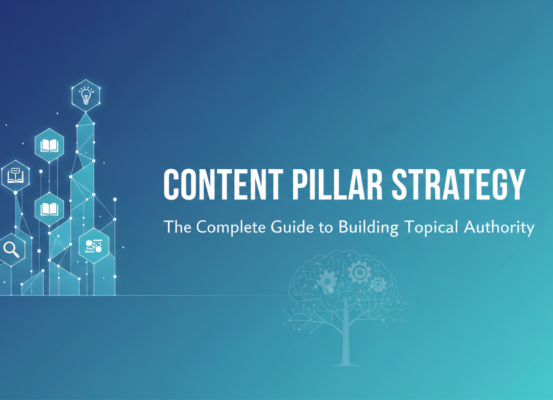 CONTENT PILLAR STRATEGY

The Complete Guide to Building Topical Authority